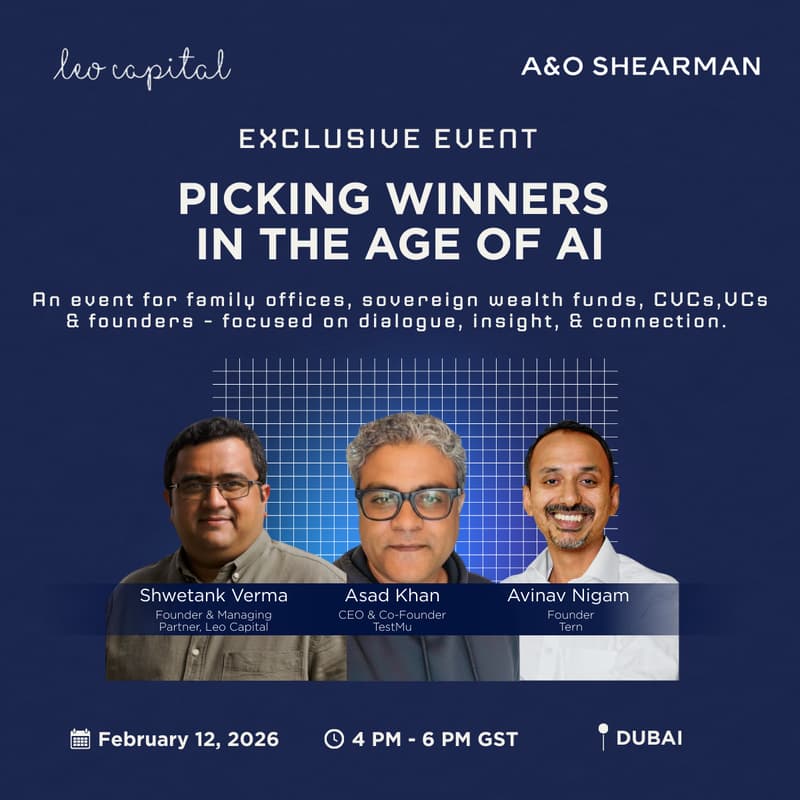 leo capital

A&O SHEARMAN

EXCLUSIVE EVENT

PICKING WINNERS IN THE AGE OF AI

An event for family offices, sovereign wealth funds, CVCs,VCs & founders - focused on dialogue, insight, & connection.

Shwetank Verma
Founder & Managing Partner, Leo Capital

Asad Khan
CEO & Co-Founder
TestMu

Avinav Nigam
Founder
Tern

February 12, 2026

4 PM - 6 PM GST

DUBAI